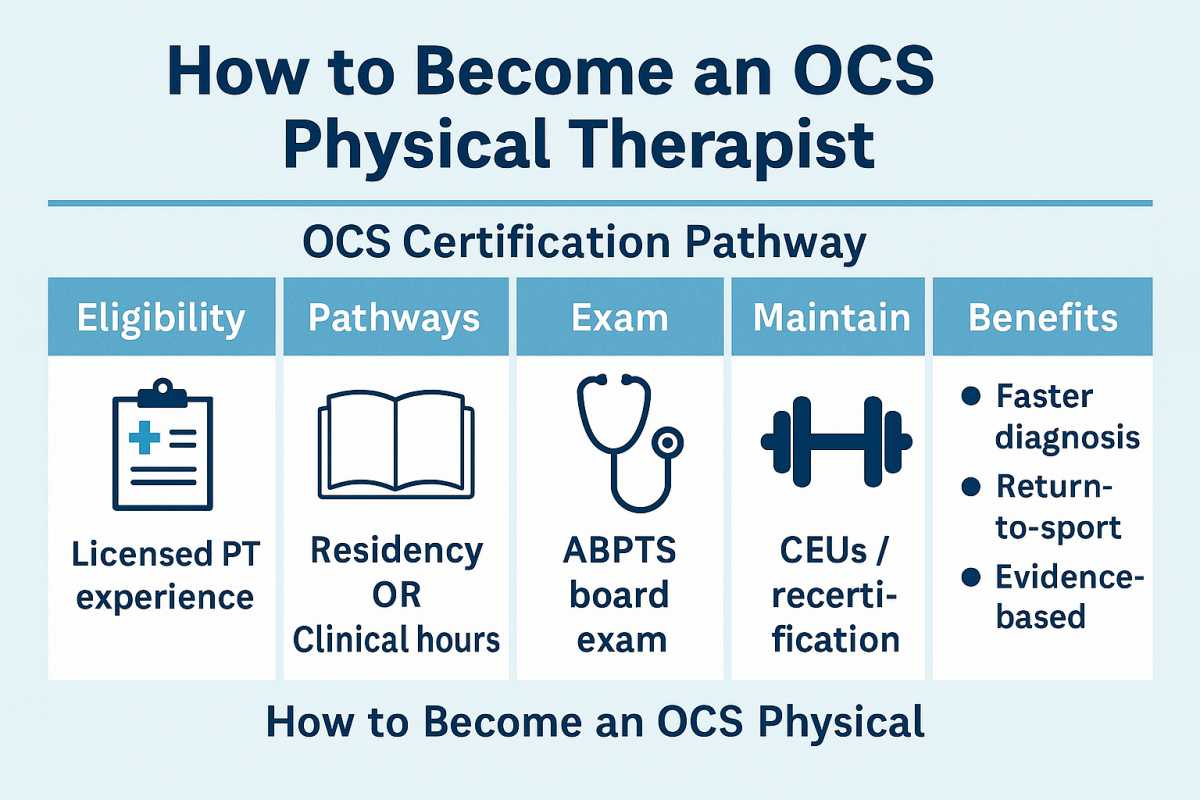 How to Become an OCS Physical Therapist

OCS Certification Pathway

| Eligibility | Pathways | Exam | Maintain | Benefits |
|---|---|---|---|---|
| Licensed PT experience | Residency OR Clinical hours | ABPTS board exam | CEUs / recertification | • Faster diagnosis • Return-to-sport • Evidence-based |

How to Become an OCS Physical